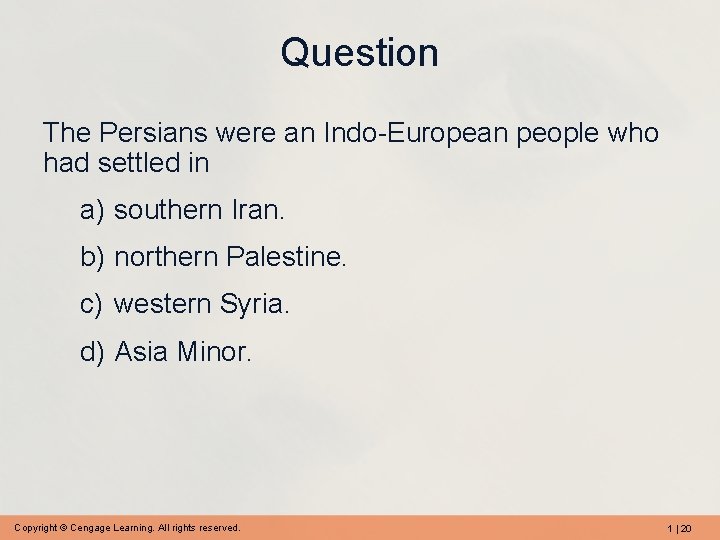 Question

The Persians were an Indo-European people who had settled in

a) southern Iran.

b) northern Palestine.

c) western Syria.

d) Asia Minor.

Copyright © Cengage Learning. All rights reserved.

1 | 20